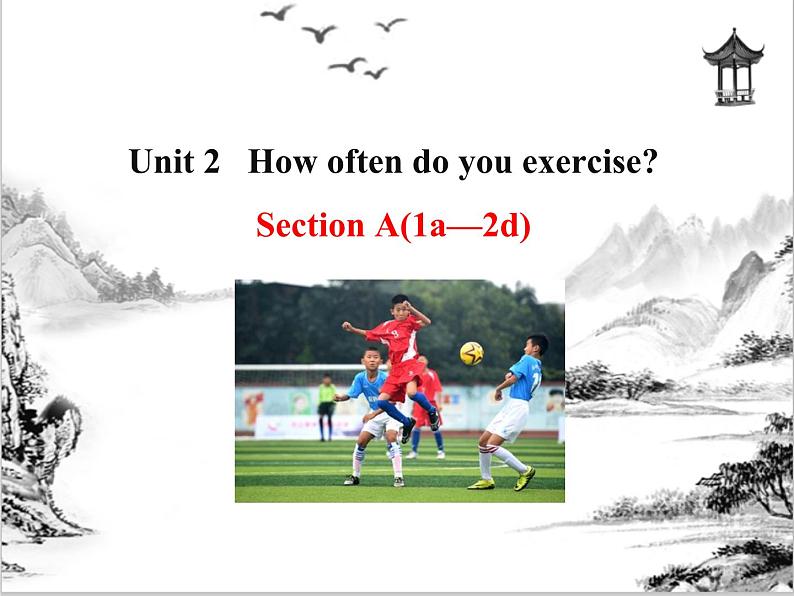 Unit 2 How often do you exercise?

Section A(1a—2d)